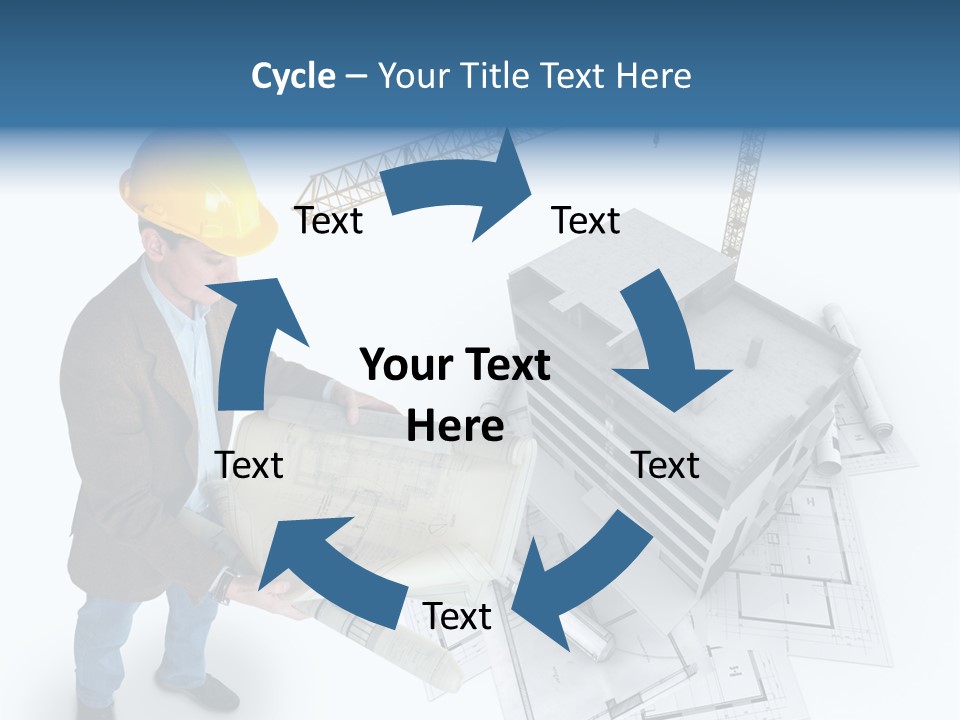 Cycle – Your Title Text Here

Text

Text

Your Text Here

Text

Text

Text